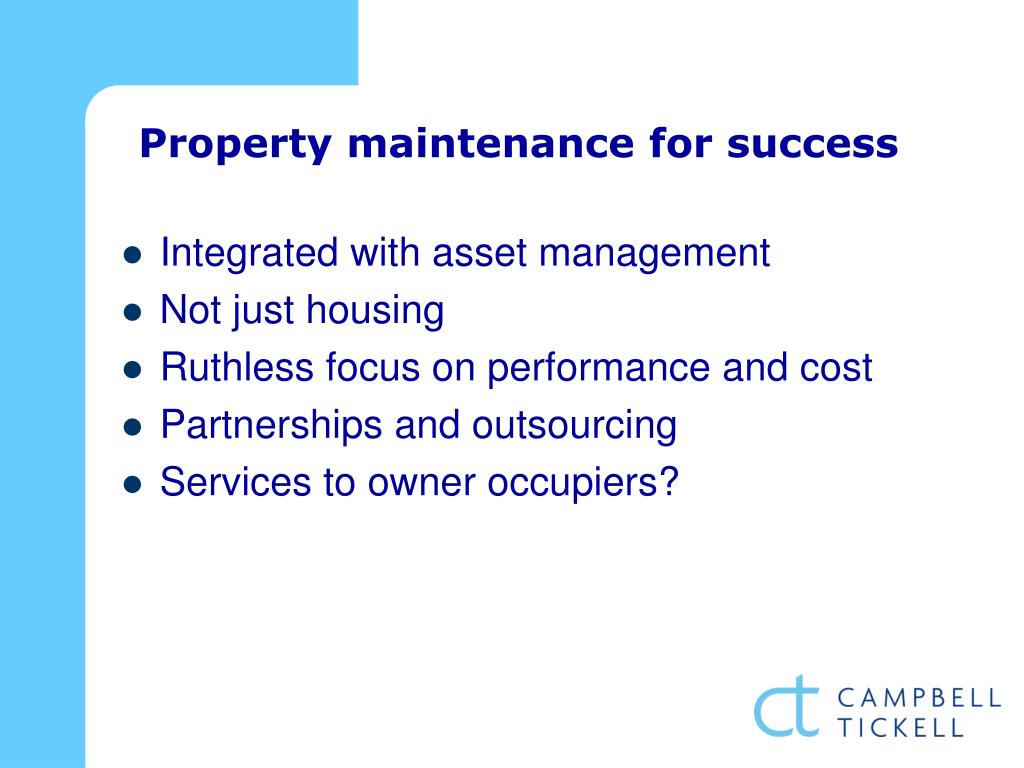 Property maintenance for success

- Integrated with asset management
- Not just housing
- Ruthless focus on performance and cost
- Partnerships and outsourcing
- Services to owner occupiers?

ct CAMPBELL TICKELL